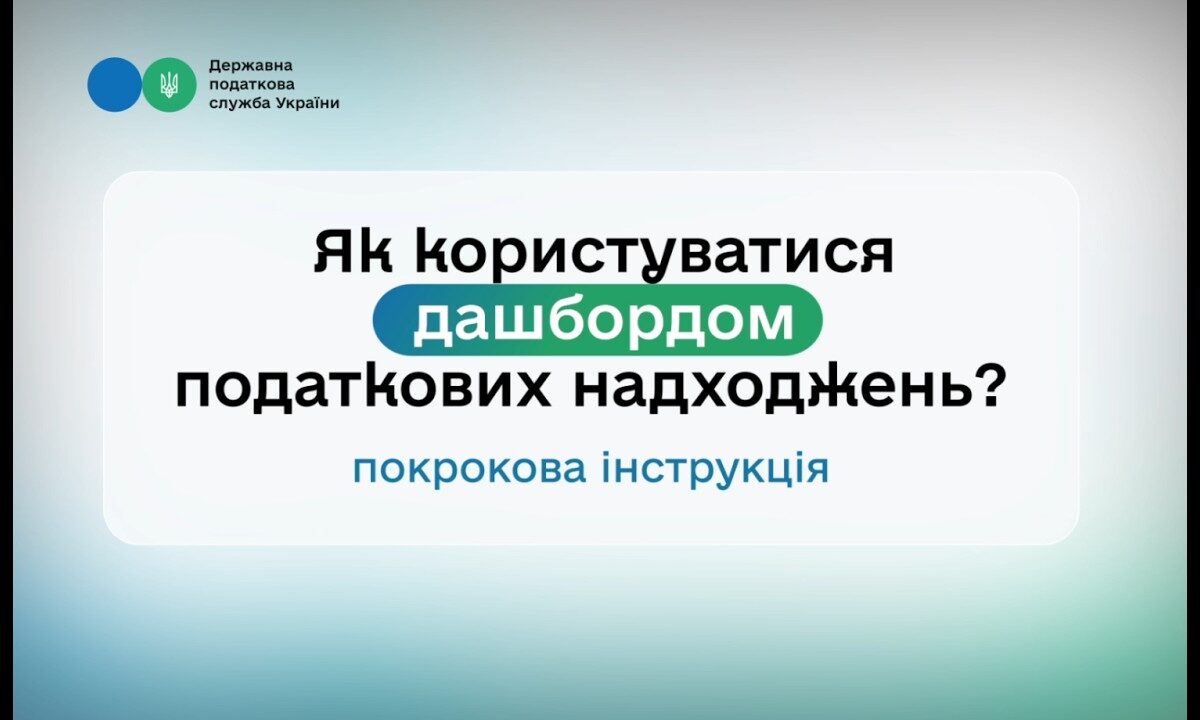 Державна
податкова
служба України

Як користуватися дашбордом податкових надходжень?

покрокова інструкція